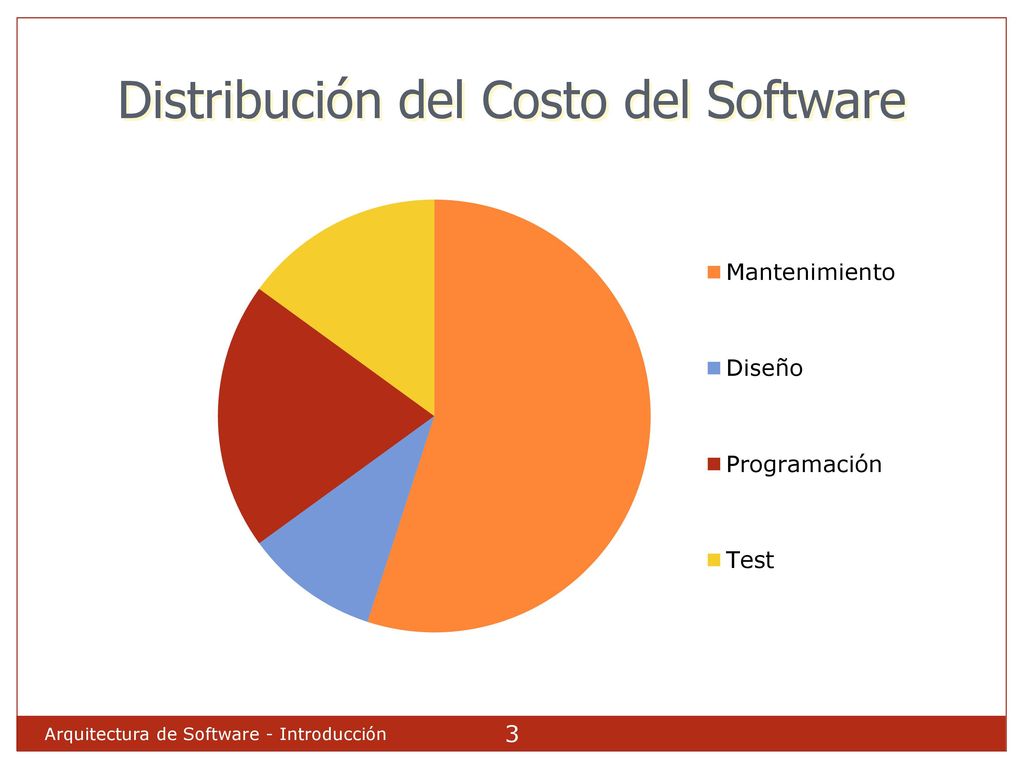 Distribución del Costo del Software

Mantenimiento
Diseño
Programación
Test

Arquitectura de Software - Introducción
3